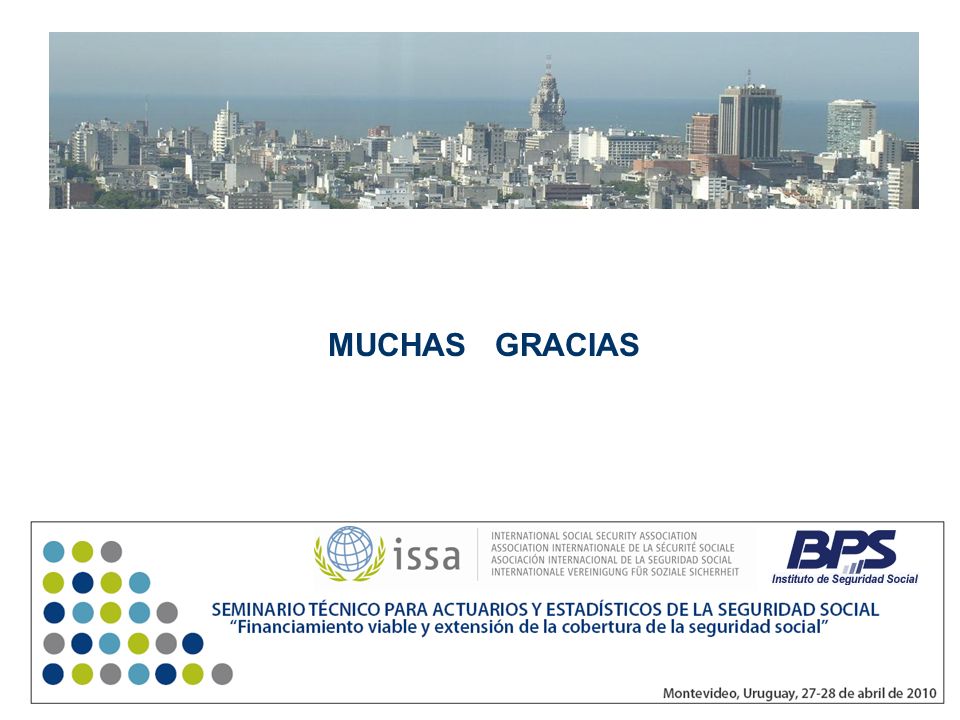 MUCHAS GRACIAS

issa

INTERNATIONAL SOCIAL SECURITY ASSOCIATION
ASSOCIATION INTERNATIONALE DE LA SÉCURITÉ SOCIALE
ASOCIACIÓN INTERNACIONAL DE LA SEGURIDAD SOCIAL
INTERNATIONALE VEREINIGUNG FÜR SOZIALE SICHERHEIT

BPS
Instituto de Seguridad Social

SEMINARIO TÉCNICO PARA ACTUARIOS Y ESTADÍSTICOS DE LA SEGURIDAD SOCIAL
"Financiamiento viable y extensión de la cobertura de la seguridad social"

Montevideo, Uruguay, 27-28 de abril de 2010